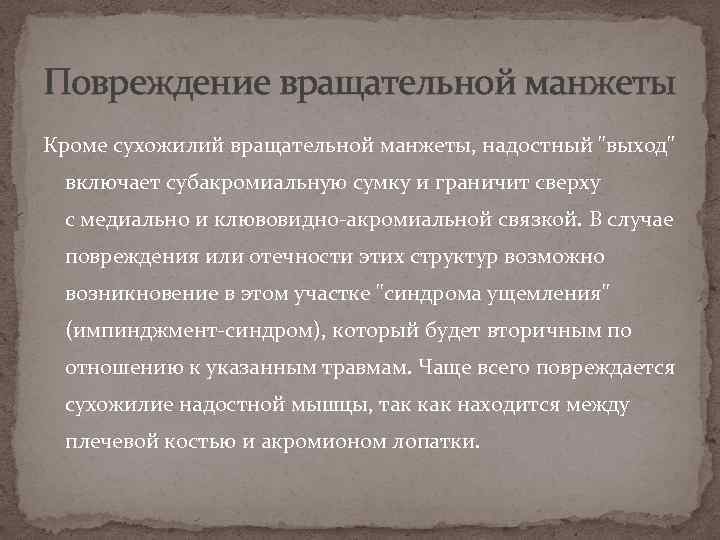 Повреждение вращательной манжеты

Кроме сухожилий вращательной манжеты, надостный "выход" включает субакромиальную сумку и граничит сверху с медиально и клювовидно-акромиальной связкой. В случае повреждения или отечности этих структур возможно возникновение в этом участке "синдрома ущемления" (импинджмент-синдром), который будет вторичным по отношению к указанным травмам. Чаще всего повреждается сухожилие надостной мышцы, так как находится между плечевой костью и акромионом лопатки.